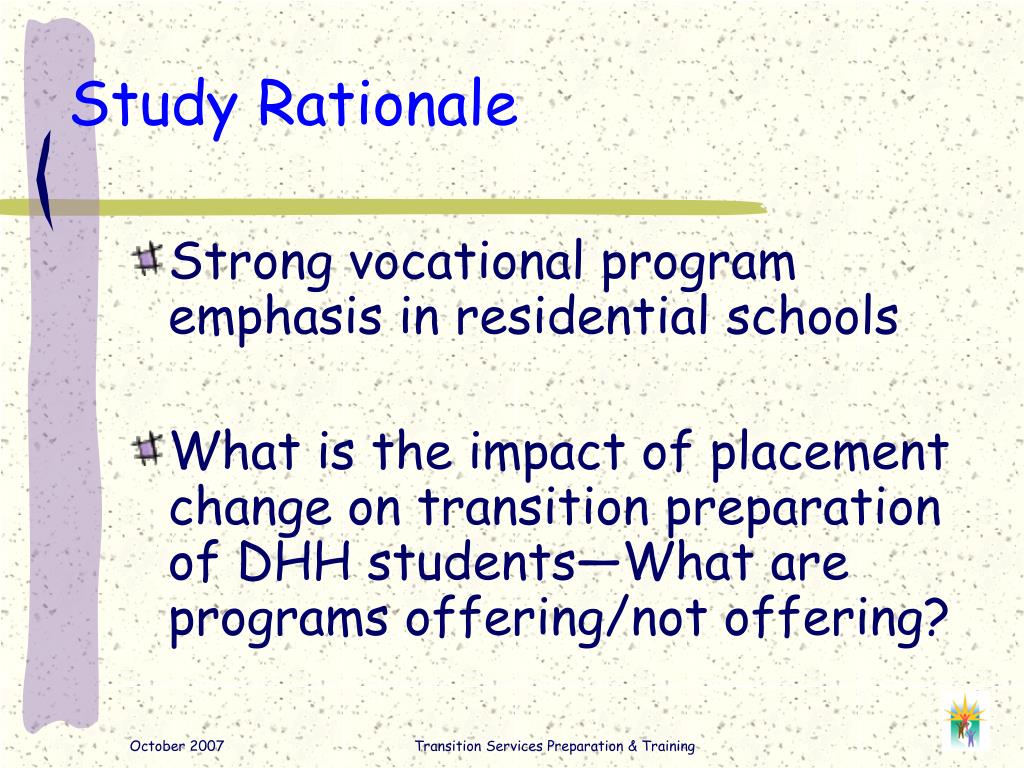 Study Rationale

Strong vocational program emphasis in residential schools

What is the impact of placement change on transition preparation of DHH students—What are programs offering/not offering?

October 2007

Transition Services Preparation & Training